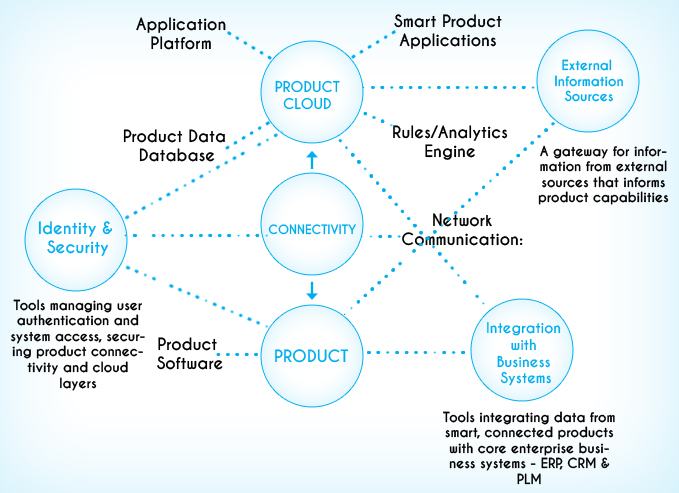 Application Platform

Smart Product Applications

PRODUCT CLOUD

External Information Sources

Product Data Database

Rules/Analytics Engine

A gateway for information from external sources that informs product capabilities

Identity & Security

CONNECTIVITY

Network Communication:

Tools managing user authentication and system access, securing product connectivity and cloud layers

Product Software

PRODUCT

Integration with Business Systems

Tools integrating data from smart, connected products with core enterprise business systems - ERP, CRM & PLM